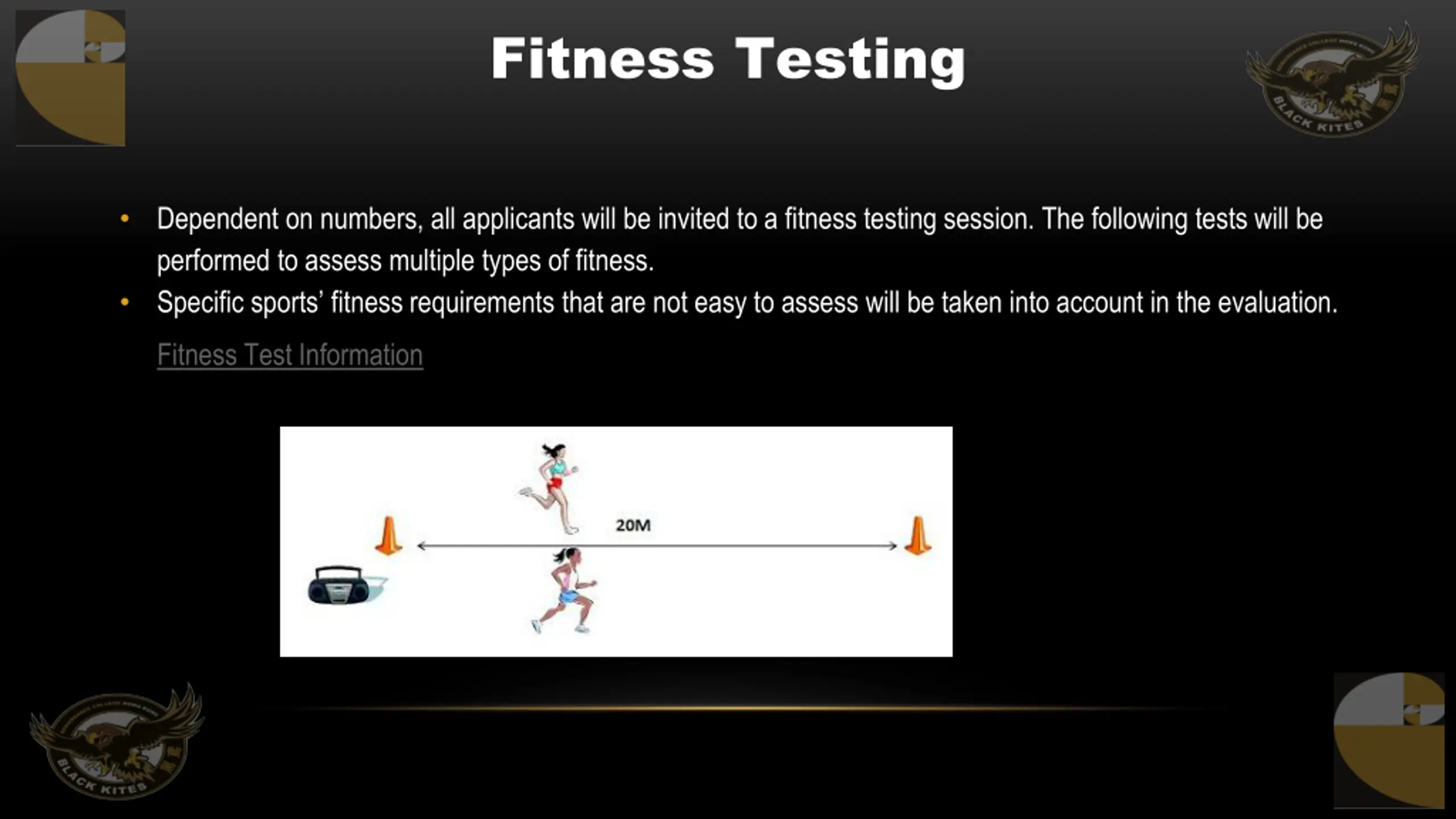 Fitness Testing

BLACK KITES

• Dependent on numbers, all applicants will be invited to a fitness testing session. The following tests will be performed to assess multiple types of fitness.
• Specific sports' fitness requirements that are not easy to assess will be taken into account in the evaluation.

Fitness Test Information

20M

BLACK KITES